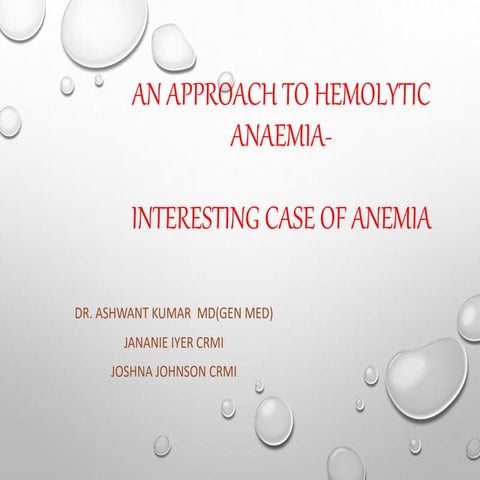 AN APPROACH TO HEMOLYTIC ANAEMIA-

INTERESTING CASE OF ANEMIA

DR. ASHWANT KUMAR MD(GEN MED)
JANANIE IYER CRMI
JOSHNA JOHNSON CRMI